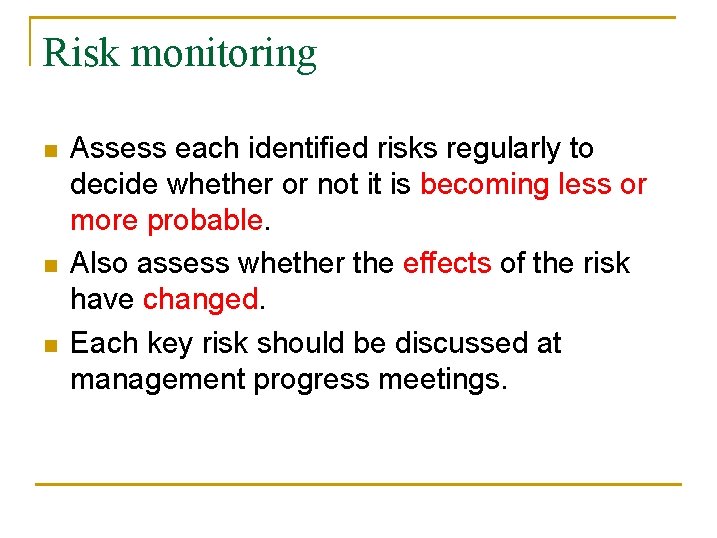 Risk monitoring

Assess each identified risks regularly to decide whether or not it is becoming less or more probable.

Also assess whether the effects of the risk have changed.

Each key risk should be discussed at management progress meetings.